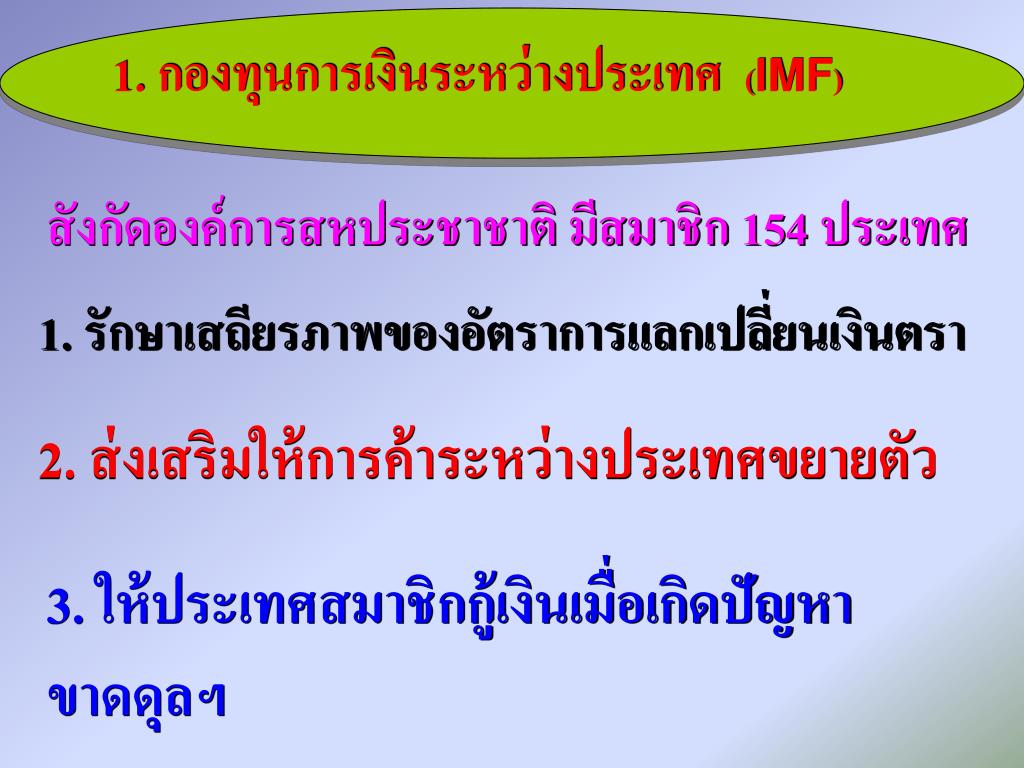 1. กองทุนการเงินระหว่างประเทศ (IMF)

สังกัดองค์การสหประชาชาติ มีสมาชิก 154 ประเทศ

1. รักษาเสถียรภาพของอัตราการแลกเปลี่ยนเงินตรา

2. ส่งเสริมให้การค้าระหว่างประเทศขยายตัว

3. ให้ประเทศสมาชิกกู้เงินเมื่อเกิดปัญหาขาดดุลฯ